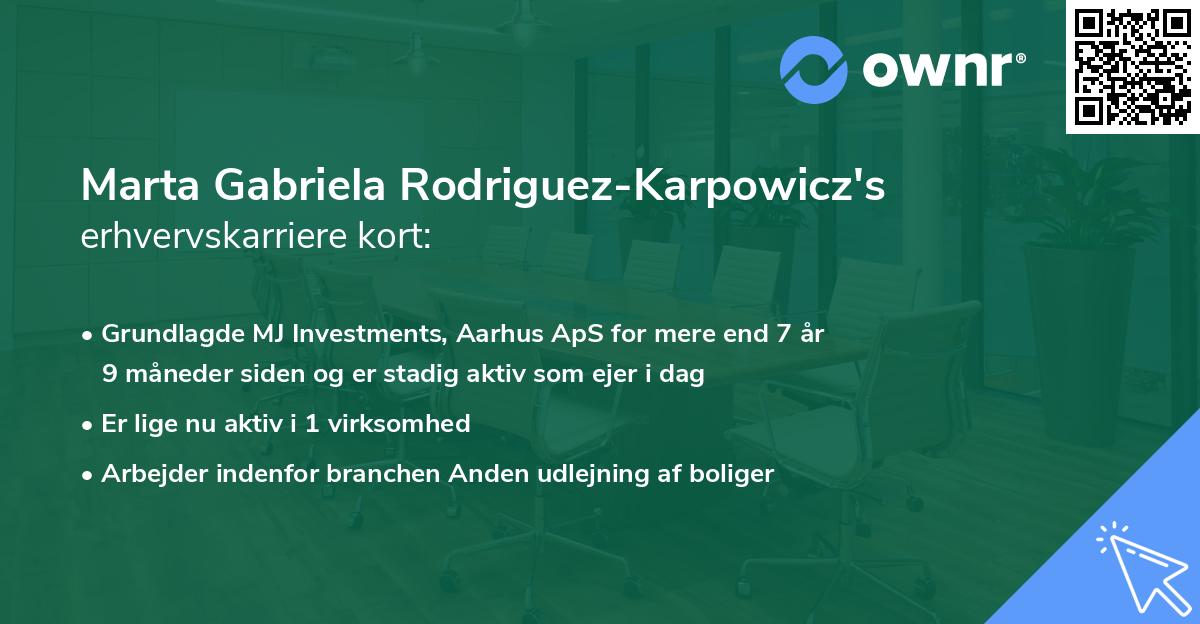 ownr®

Marta Gabriela Rodriguez-Karpowicz's erhvervskarriere kort:

• Grundlagde MJ Investments, Aarhus ApS for mere end 7 år 9 måneder siden og er stadig aktiv som ejer i dag
• Er lige nu aktiv i 1 virksomhed
• Arbejder indenfor branchen Anden udlejning af boliger